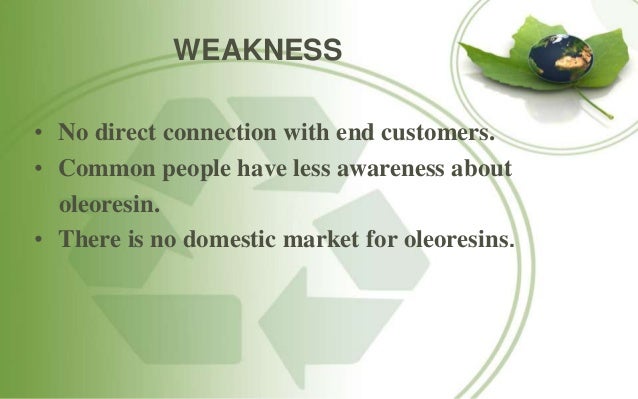 WEAKNESS

• No direct connection with end customers.
• Common people have less awareness about oleoresin.
• There is no domestic market for oleoresins.